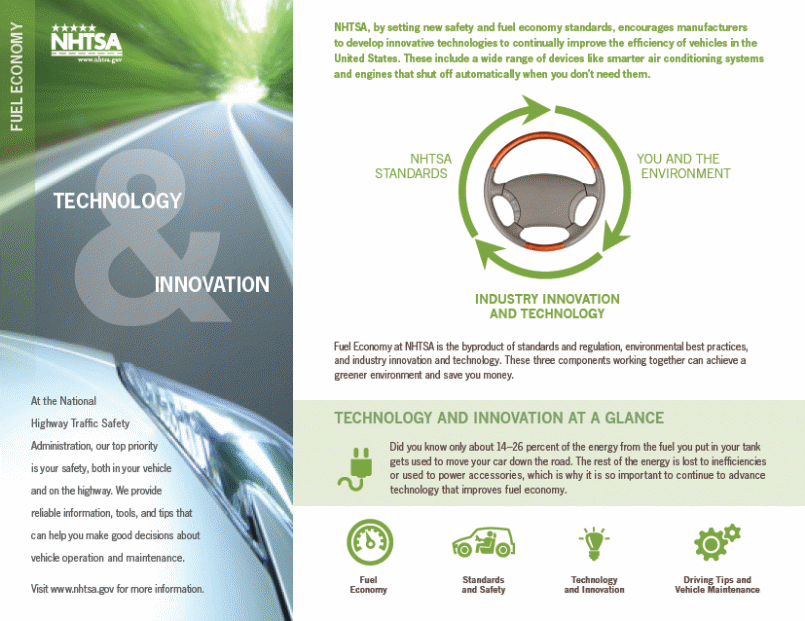 FUEL ECONOMY

NHTSA
www.nhtsa.gov

TECHNOLOGY

&

INNOVATION

At the National Highway Traffic Safety Administration, our top priority is your safety, both in your vehicle and on the highway. We provide reliable information, tools, and tips that can help you make good decisions about vehicle operation and maintenance.

Visit www.nhtsa.gov for more information.

NHTSA, by setting new safety and fuel economy standards, encourages manufacturers to develop innovative technologies to continually improve the efficiency of vehicles in the United States. These include a wide range of devices like smarter air conditioning systems and engines that shut off automatically when you don't need them.

NHTSA STANDARDS

YOU AND THE ENVIRONMENT

INDUSTRY INNOVATION AND TECHNOLOGY

Fuel Economy at NHTSA is the byproduct of standards and regulation, environmental best practices, and industry innovation and technology. These three components working together can achieve a greener environment and save you money.

TECHNOLOGY AND INNOVATION AT A GLANCE

Did you know only about 14–26 percent of the energy from the fuel you put in your tank gets used to move your car down the road. The rest of the energy is lost to inefficiencies or used to power accessories, which is why it is so important to continue to advance technology that improves fuel economy.

Fuel Economy

Standards and Safety

Technology and Innovation

Driving Tips and Vehicle Maintenance